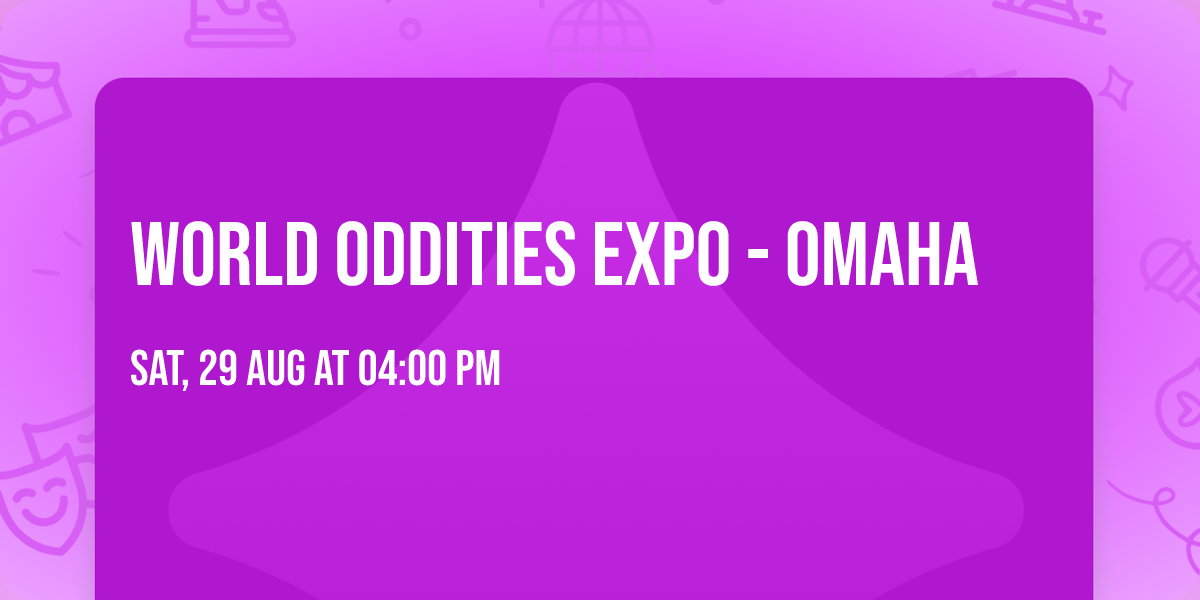 WORLD ODDITIES EXPO - OMAHA

SAT, 29 AUG AT 04:00 PM